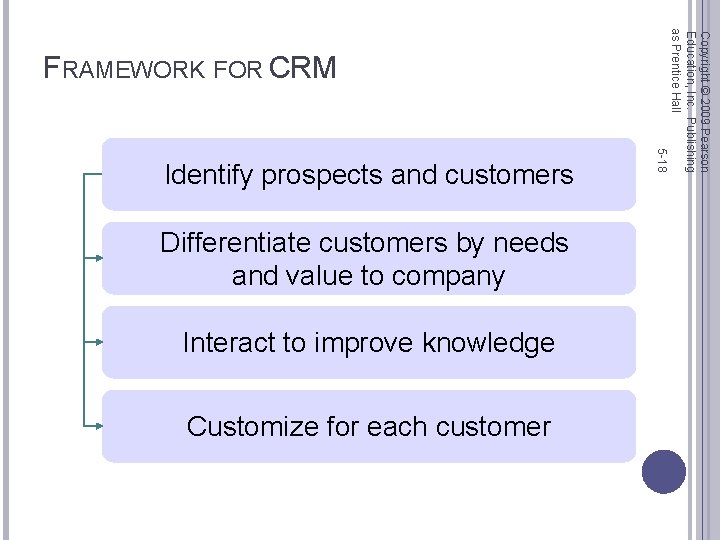 FRAMEWORK FOR CRM

Identify prospects and customers

Differentiate customers by needs and value to company

Interact to improve knowledge

Customize for each customer

Copyright © 2009 Pearson Education, Inc. Publishing as Prentice Hall

5-18